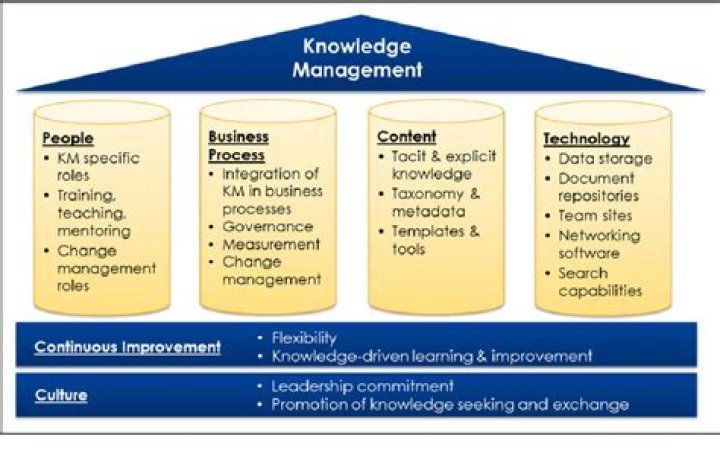 Knowledge Management

People
• KM specific roles
• Training, teaching, mentoring
• Change management roles

Business Process
• Integration of KM in business processes
• Governance
• Measurement
• Change management

Content
• Tacit & explicit knowledge
• Taxonomy & metadata
• Templates & tools

Technology
• Data storage
• Document repositories
• Team sites
• Networking software
• Search capabilities

Continuous Improvement
• Flexibility
• Knowledge-driven learning & improvement

Culture
• Leadership commitment
• Promotion of knowledge seeking and exchange